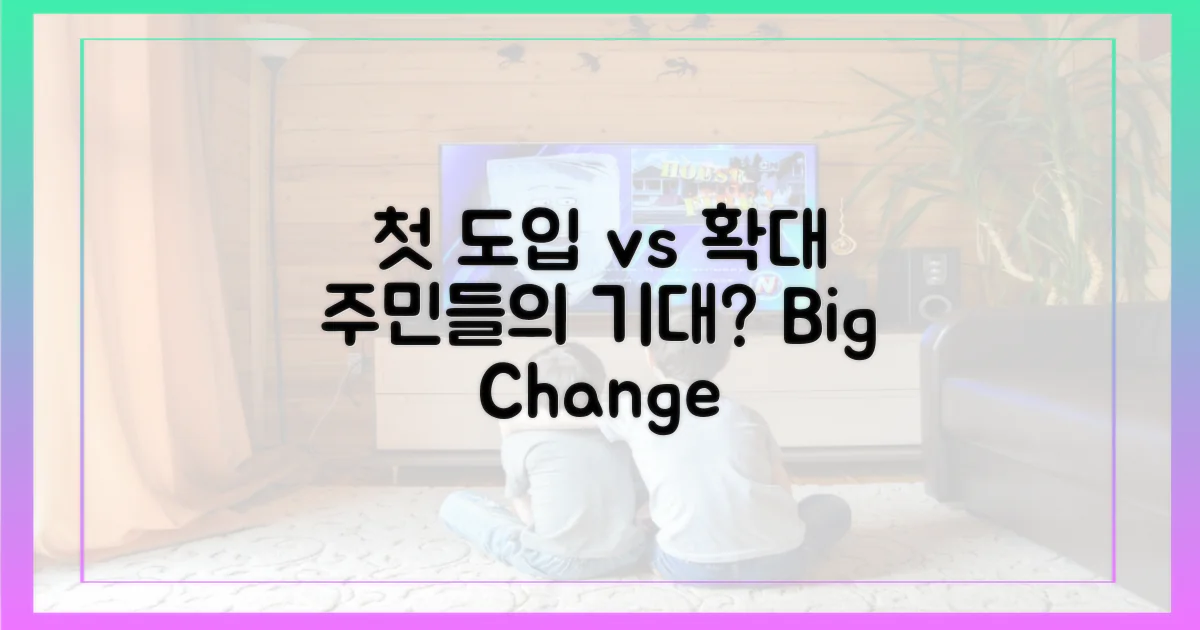 첫 도입 vs 확대 주민들의 기대? Big Change